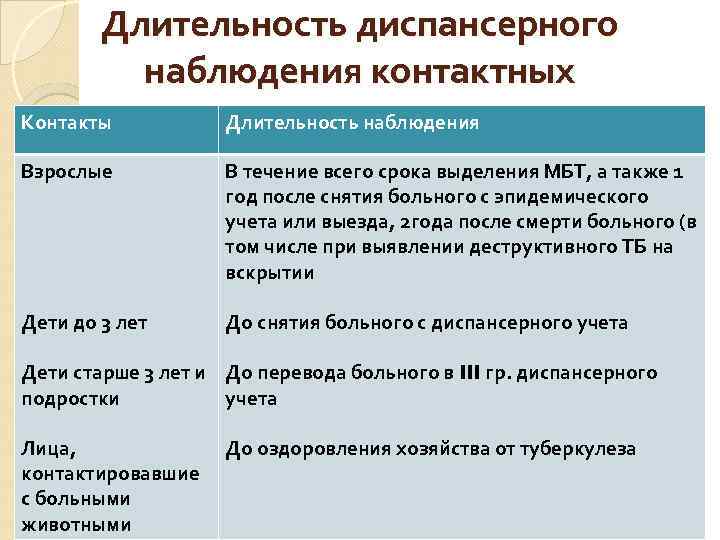 Длительность диспансерного наблюдения контактных

| Контакты | Длительность наблюдения |
|---|---|
| Взрослые | В течение всего срока выделения МБТ, а также 1 год после снятия больного с эпидемического учета или выезда, 2года после смерти больного (в том числе при выявлении деструктивного ТБ на вскрытии |
| Дети до 3 лет | До снятия больного с диспансерного учета |
| Дети старше 3 лет и подростки | До перевода больного в III гр. диспансерного учета |
| Лица, контактировавшие с больными животными | До оздоровления хозяйства от туберкулеза |